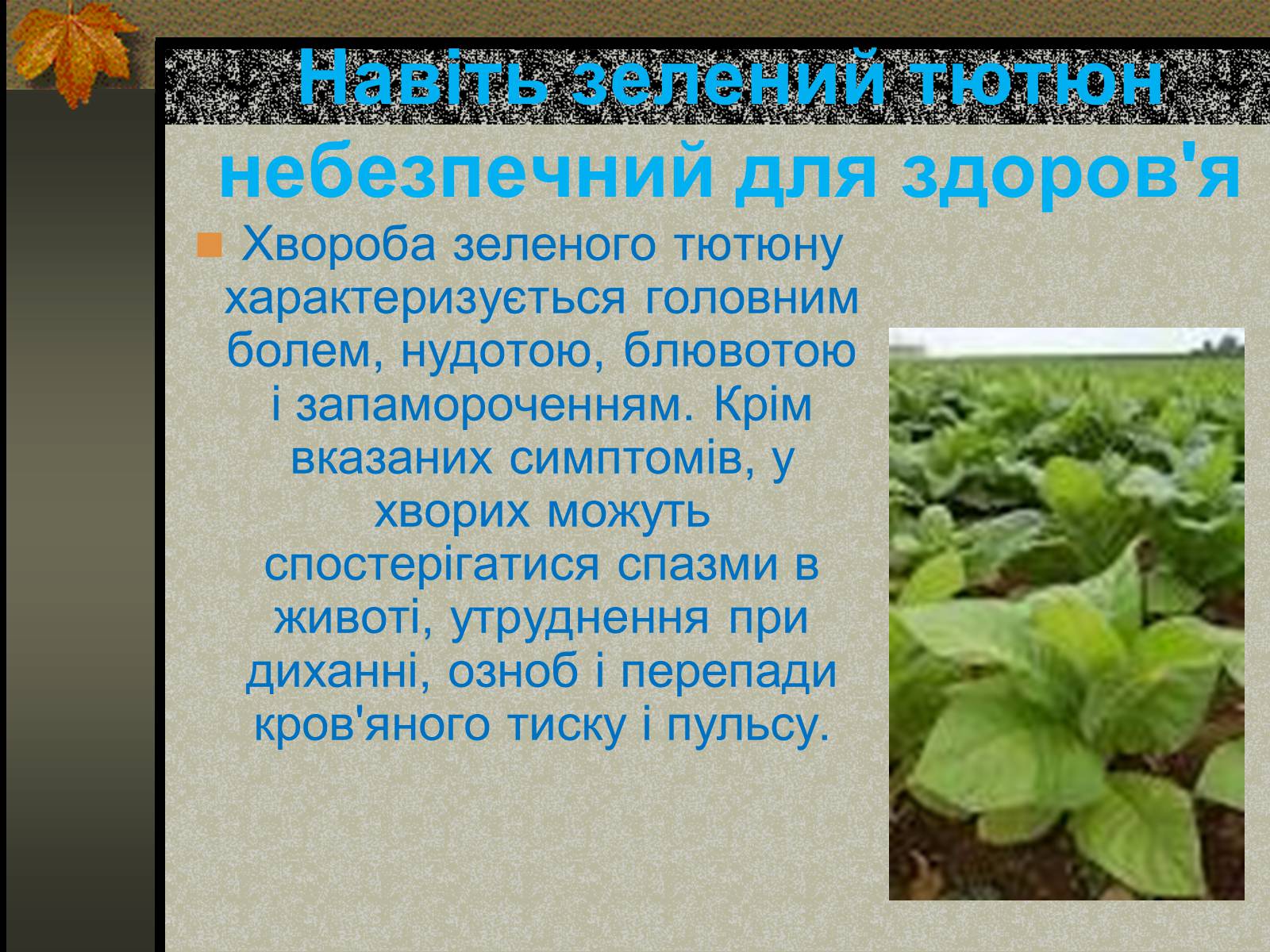 Навіть зелений тютюн небезпечний для здоров'я

Хвороба зеленого тютюну характеризується головним болем, нудотою, блювотою і запамороченням. Крім вказаних симптомів, у хворих можуть спостерігатися спазми в животі, утруднення при диханні, озноб і перепади кров'яного тиску і пульсу.